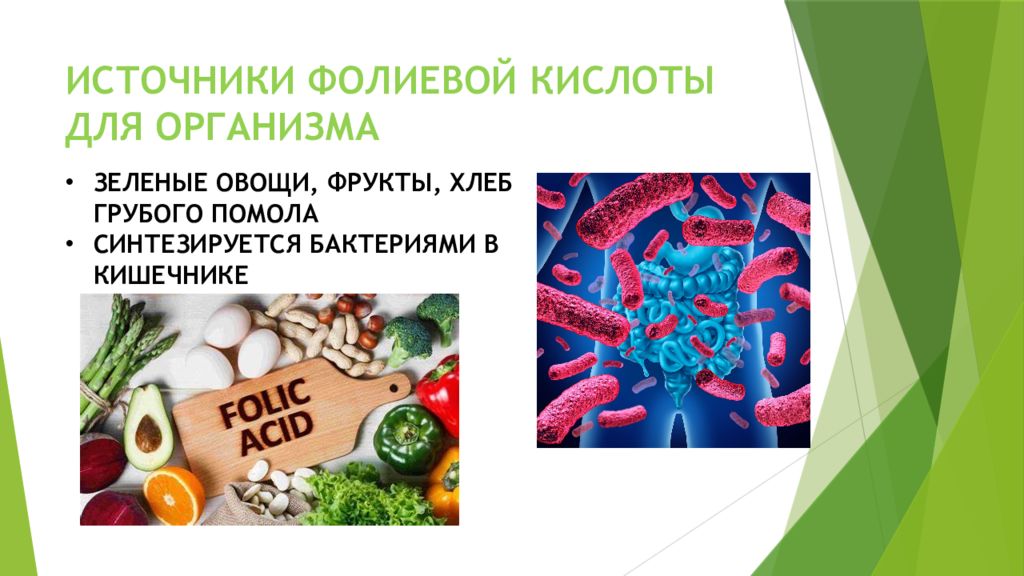 ИСТОЧНИКИ ФОЛИЕВОЙ КИСЛОТЫ ДЛЯ ОРГАНИЗМА

• ЗЕЛЕНЫЕ ОВОЩИ, ФРУКТЫ, ХЛЕБ ГРУБОГО ПОМОЛА
• СИНТЕЗИРУЕТСЯ БАКТЕРИЯМИ В КИШЕЧНИКЕ

FOLIC ACID